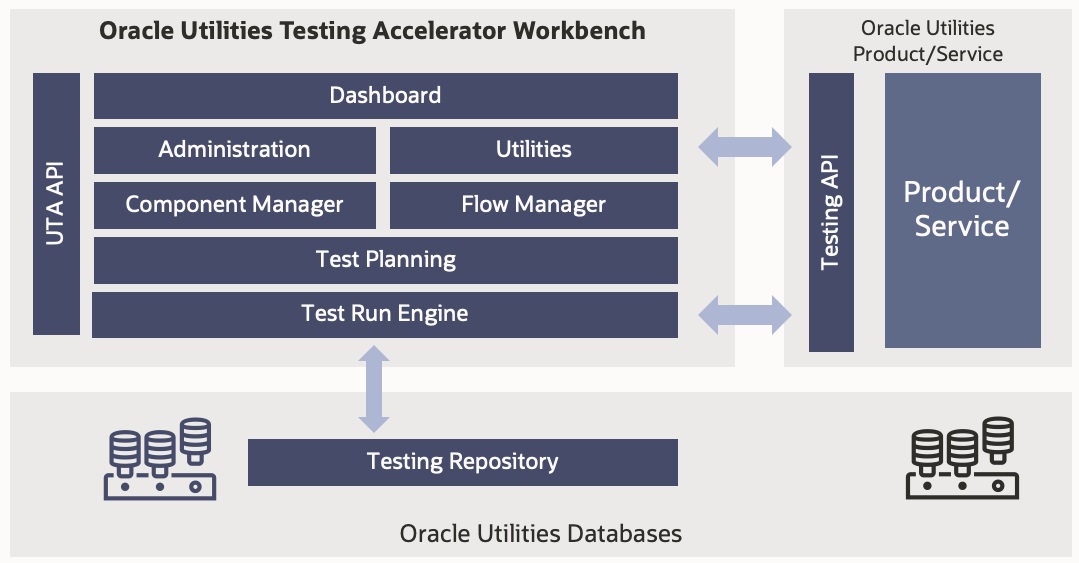 Oracle Utilities Testing Accelerator Workbench

UTA API

Dashboard

Administration

Utilities

Component Manager

Flow Manager

Test Planning

Test Run Engine

Oracle Utilities Product/Service

Testing API

Product/ Service

Testing Repository

Oracle Utilities Databases